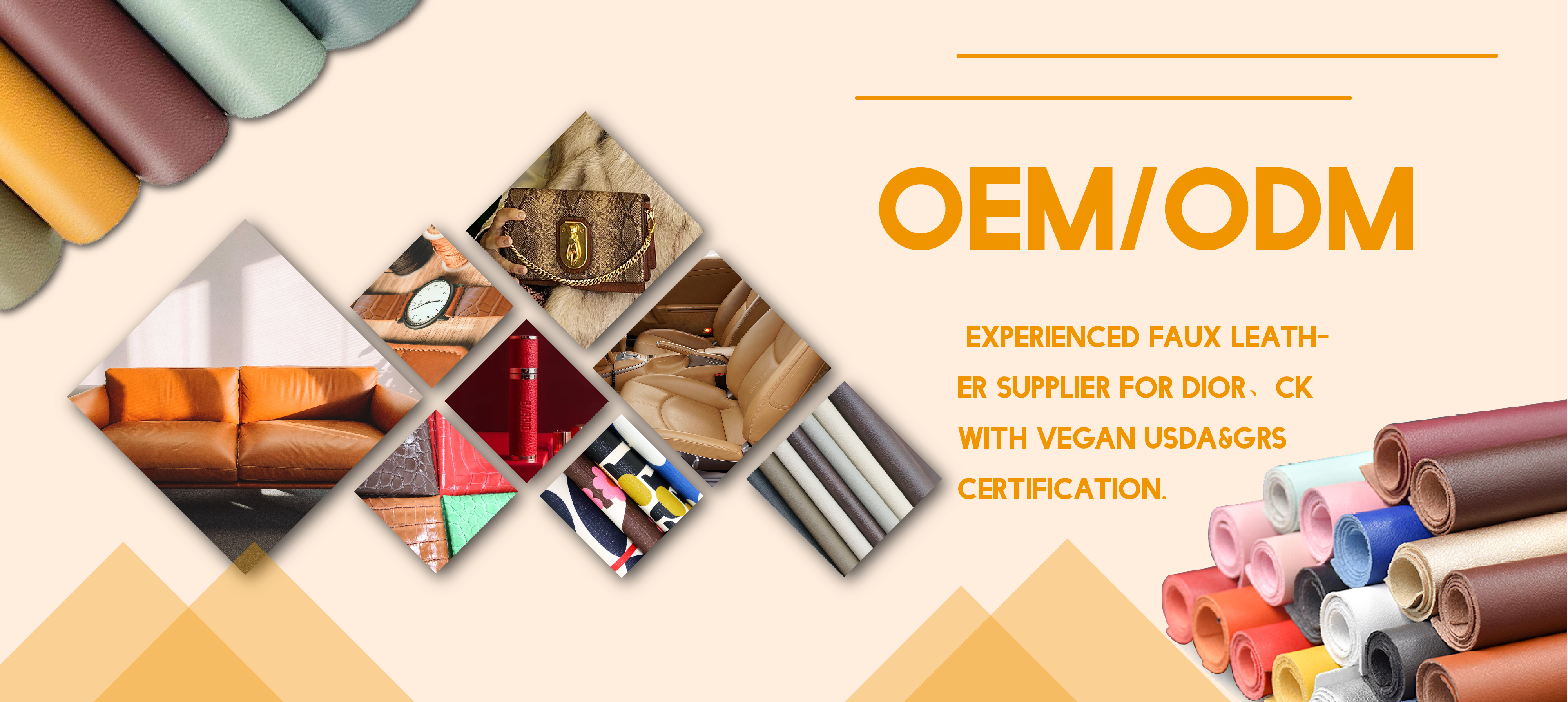 OEM/ODM

EXPERIENCED FAUX LEATHER SUPPLIER FOR DIOR、CK WITH VEGAN USDA&GRS CERTIFICATION.